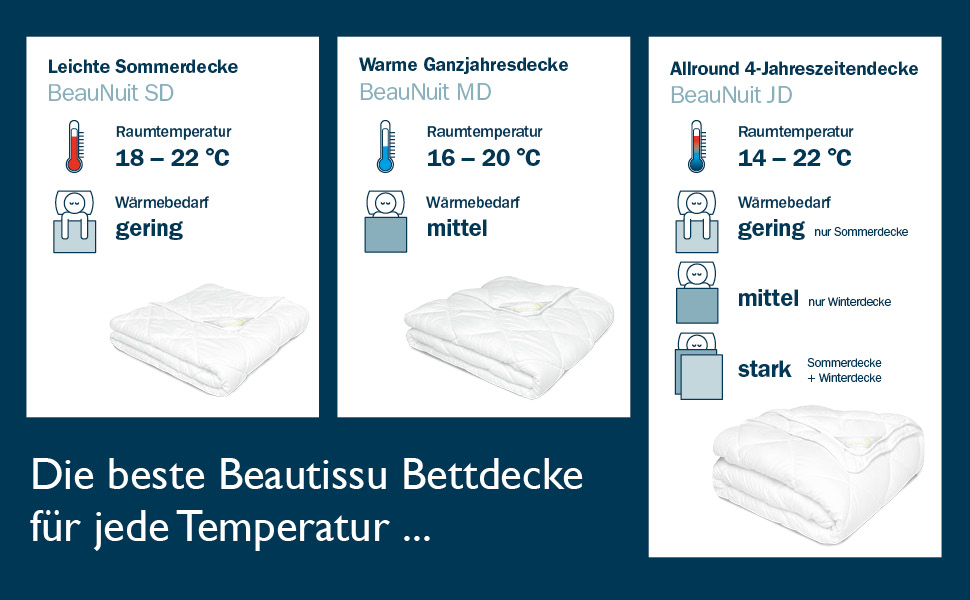 Leichte Sommerdecke
BeauNuit SD

Raumtemperatur
18 – 22 °C

Wärmebedarf
gering

Warme Ganzjahresdecke
BeauNuit MD

Raumtemperatur
16 – 20 °C

Wärmebedarf
mittel

Allround 4-Jahreszeitendecke
BeauNuit JD

Raumtemperatur
14 – 22 °C

Wärmebedarf
gering nur Sommerdecke

mittel nur Winterdecke

stark Sommerdecke + Winterdecke

Die beste Beautissu Bettdecke für jede Temperatur ...